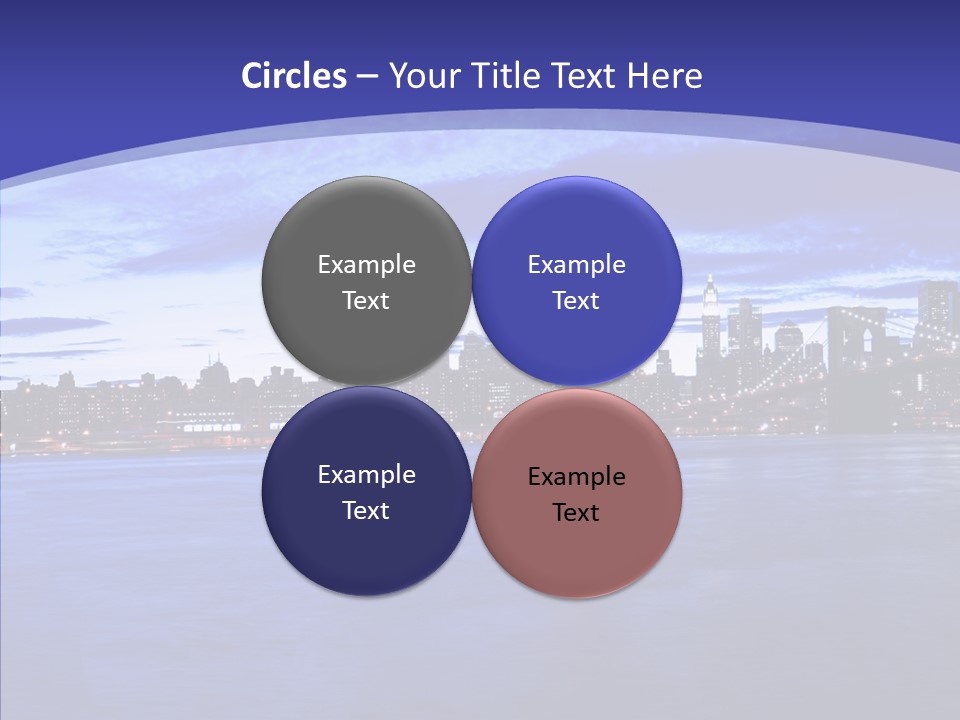 Circles – Your Title Text Here

Example Text

Example Text

Example Text

Example Text